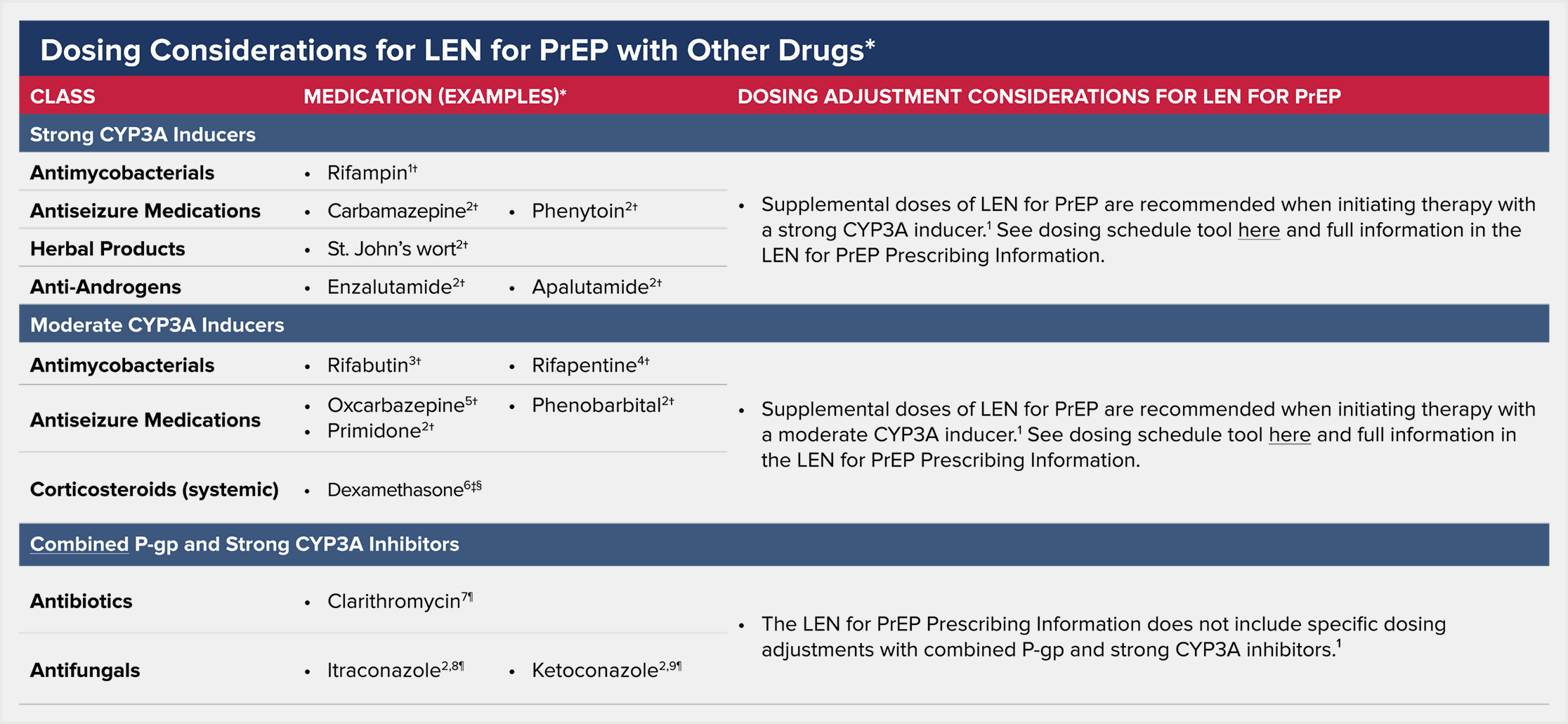 Dosing Considerations for LEN for PrEP with Other Drugs*

| CLASS | MEDICATION (EXAMPLES)* | DOSING ADJUSTMENT CONSIDERATIONS FOR LEN FOR PrEP |
|---|---|---|
| Strong CYP3A Inducers | | |
| Antimycobacterials | • Rifampin$^{1†}$ | • Supplemental doses of LEN for PrEP are recommended when initiating therapy with a strong CYP3A inducer.$^1$ See dosing schedule tool here and full information in the LEN for PrEP Prescribing Information. |
| Antiseizure Medications | • Carbamazepine$^{2†}$ • Phenytoin$^{2†}$ | |
| Herbal Products | • St. John's wort$^{2†}$ | |
| Anti-Androgens | • Enzalutamide$^{2†}$ • Apalutamide$^{2†}$ | |
| Moderate CYP3A Inducers | | |
| Antimycobacterials | • Rifabutin$^{3†}$ • Rifapentine$^{4†}$ | • Supplemental doses of LEN for PrEP are recommended when initiating therapy with a moderate CYP3A inducer.$^1$ See dosing schedule tool here and full information in the LEN for PrEP Prescribing Information. |
| Antiseizure Medications | • Oxcarbazepine$^{5†}$ • Phenobarbital$^{2†}$ • Primidone$^{2†}$ | |
| Corticosteroids (systemic) | • Dexamethasone$^{6‡§}$ | |
| Combined P-gp and Strong CYP3A Inhibitors | | |
| Antibiotics | • Clarithromycin$^{7¶}$ | • The LEN for PrEP Prescribing Information does not include specific dosing adjustments with combined P-gp and strong CYP3A inhibitors.$^1$ |
| Antifungals | • Itraconazole$^{2,8¶}$ • Ketoconazole$^{2,9¶}$ | |